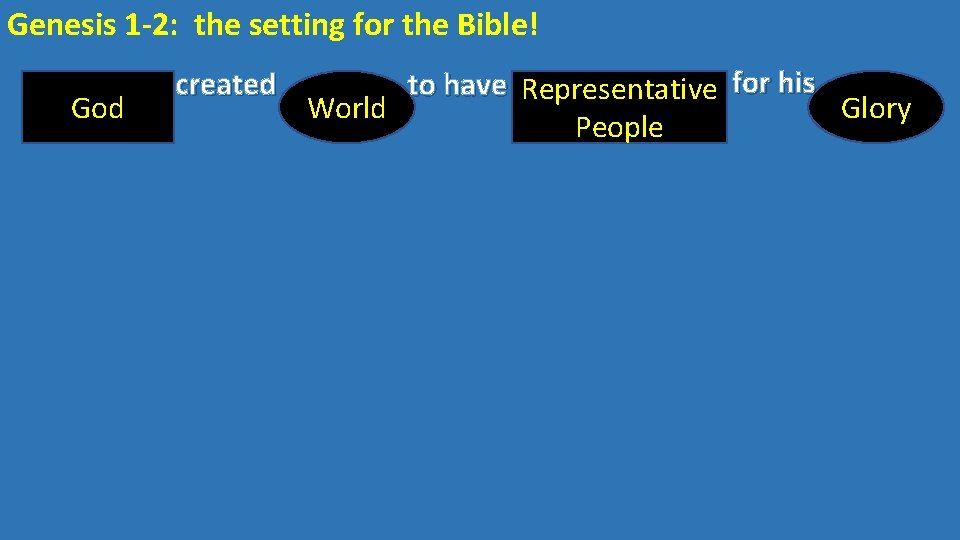 Genesis 1-2: the setting for the Bible!

God created World to have Representative People for his Glory